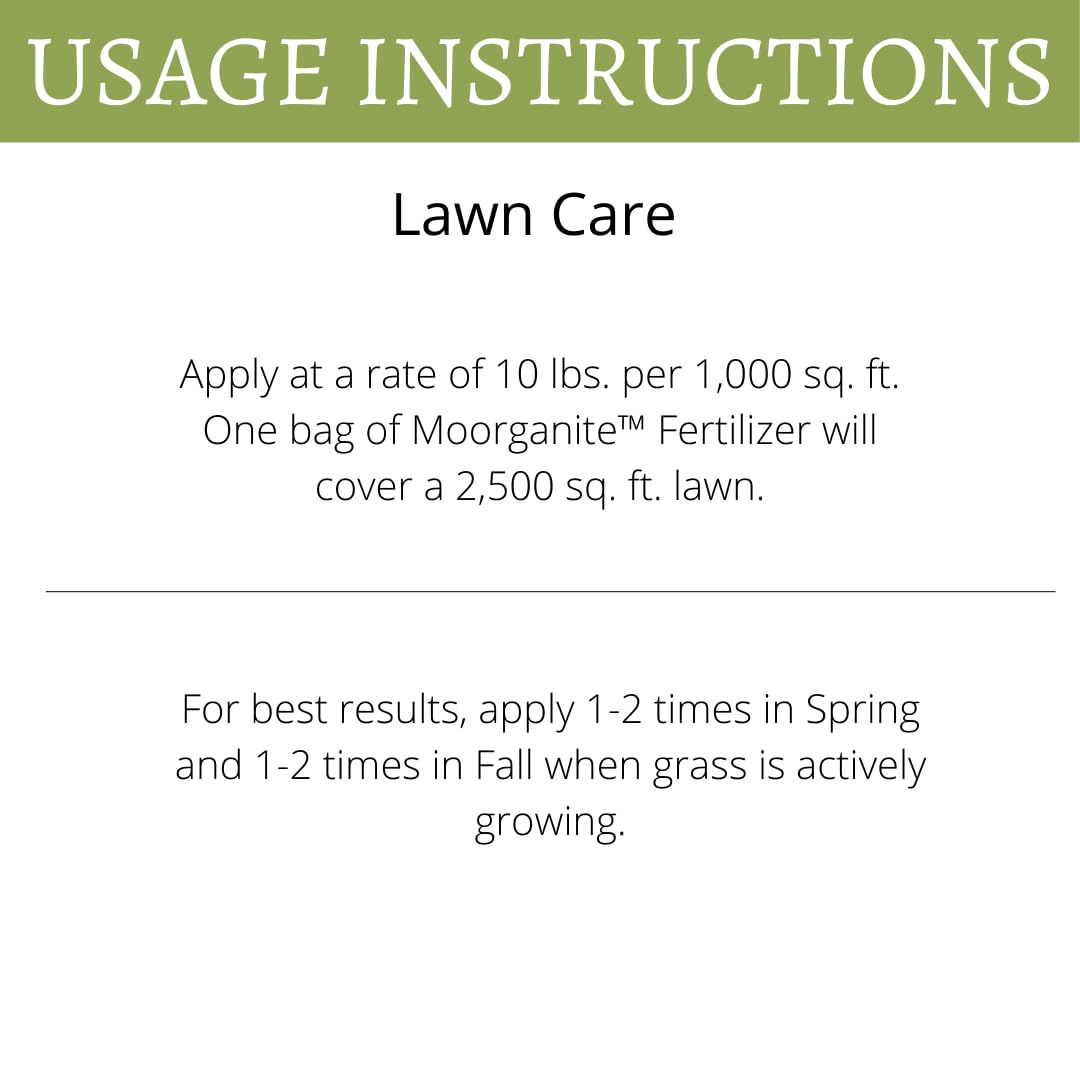 USAGE INSTRUCTIONS

Lawn Care

Apply at a rate of 10 lbs. per 1,000 sq. ft. One bag of Moorganite™ Fertilizer will cover a 2,500 sq. ft. lawn.

For best results, apply 1-2 times in Spring and 1-2 times in Fall when grass is actively growing.